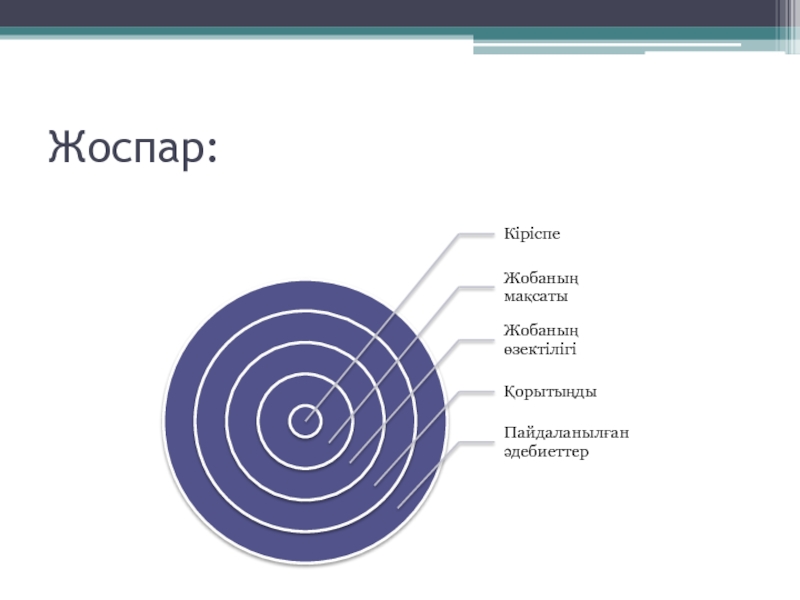 Жоспар:

Кіріспе

Жобаның мақсаты

Жобаның өзектілігі

Қорытынды

Пайдаланылған әдебиеттер